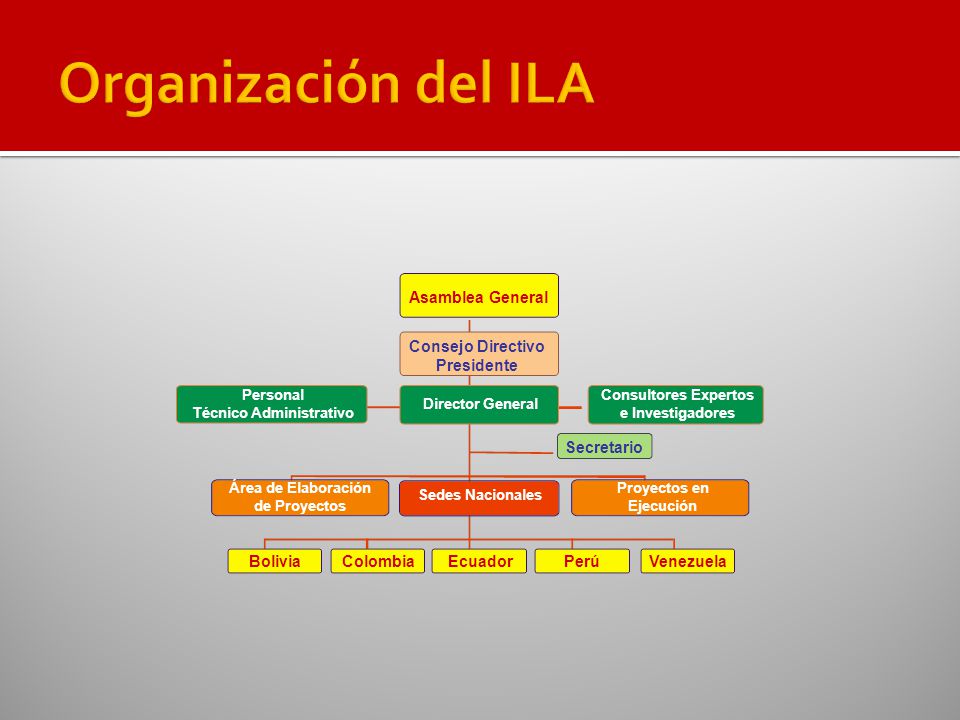 Organización del ILA

Asamblea General

Consejo Directivo
Presidente

Personal
Técnico Administrativo

Director General

Consultores Expertos
e Investigadores

Secretario

Área de Elaboración
de Proyectos

Sedes Nacionales

Proyectos en
Ejecución

Bolivia

Colombia

Ecuador

Perú

Venezuela